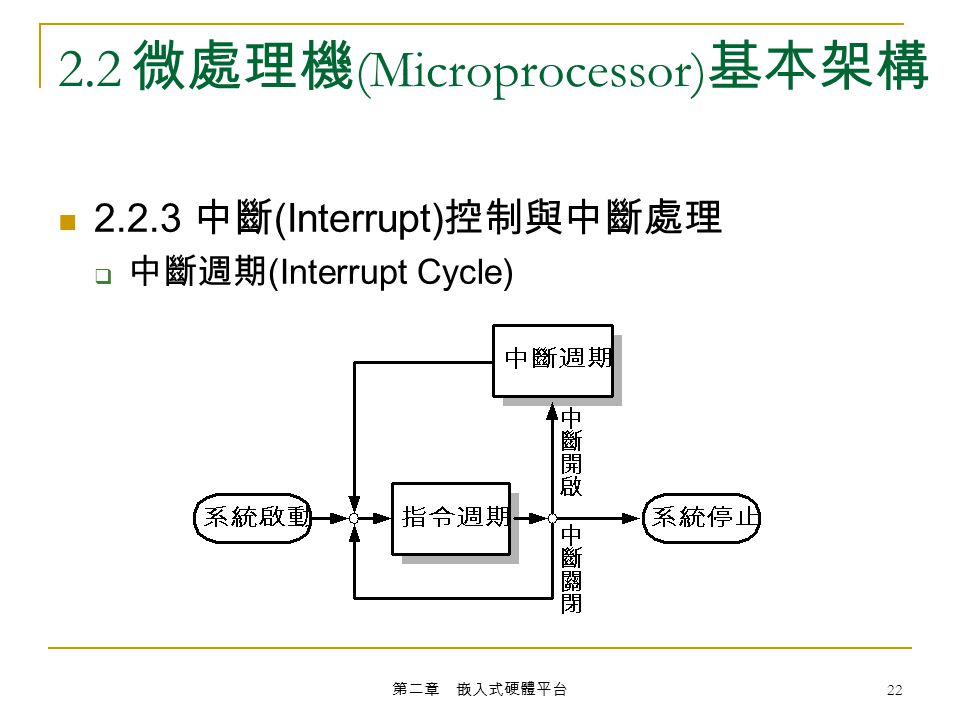 2.2 微處理機(Microprocessor)基本架構

2.2.3 中斷(Interrupt)控制與中斷處理

中斷週期(Interrupt Cycle)

中斷週期

中斷開啟

系統啟動

指令週期

系統停止

中斷關閉

第二章 嵌入式硬體平台

22